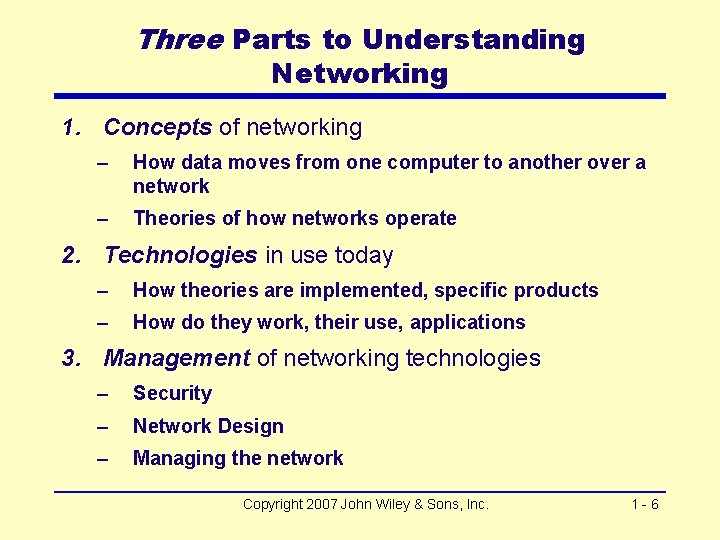 Three Parts to Understanding Networking

1. Concepts of networking
– How data moves from one computer to another over a network
– Theories of how networks operate

2. Technologies in use today
– How theories are implemented, specific products
– How do they work, their use, applications

3. Management of networking technologies
– Security
– Network Design
– Managing the network

Copyright 2007 John Wiley & Sons, Inc.

1 - 6